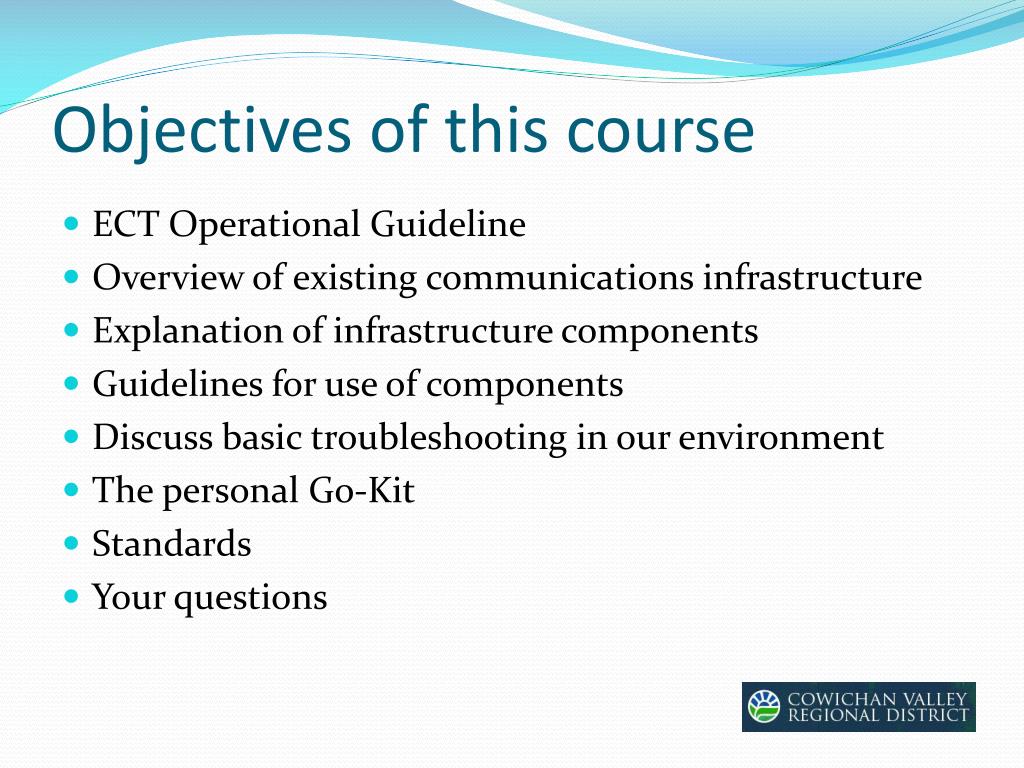 Objectives of this course

- ECT Operational Guideline
- Overview of existing communications infrastructure
- Explanation of infrastructure components
- Guidelines for use of components
- Discuss basic troubleshooting in our environment
- The personal Go-Kit
- Standards
- Your questions

COWICHAN VALLEY REGIONAL DISTRICT